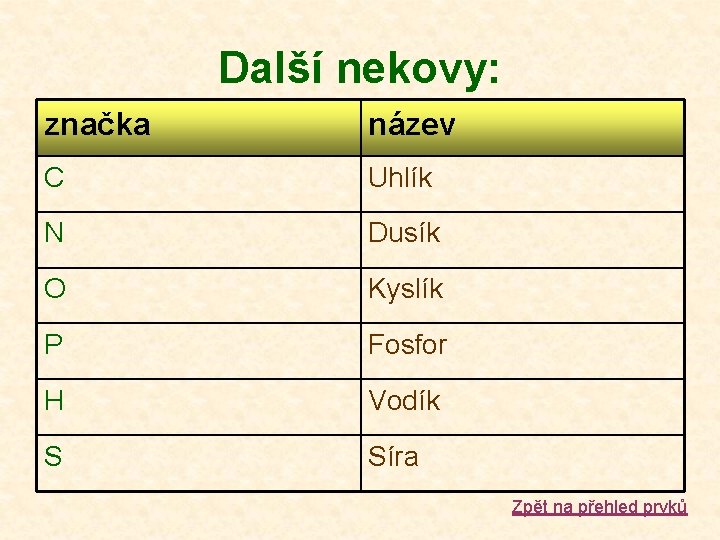 Další nekovy:

| značka | název |
|---|---|
| C | Uhlík |
| N | Dusík |
| O | Kyslík |
| P | Fosfor |
| H | Vodík |
| S | Síra |

Zpět na přehled prvků